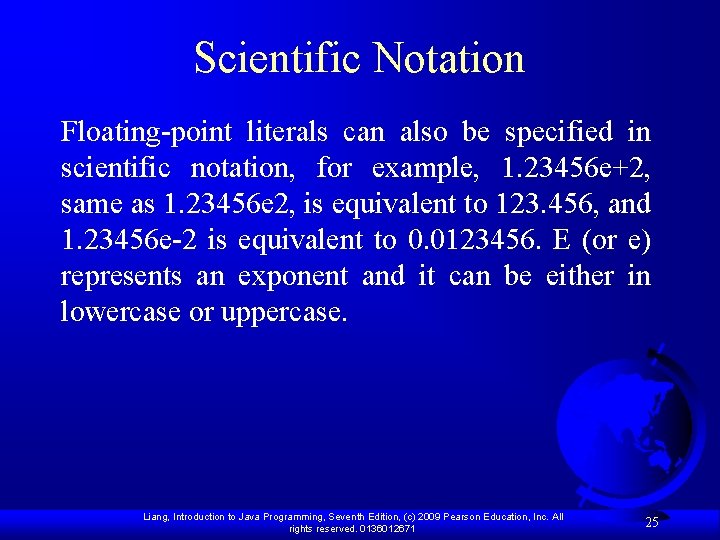 Scientific Notation

Floating-point literals can also be specified in scientific notation, for example, 1.23456e+2, same as 1.23456e2, is equivalent to 123.456, and 1.23456e-2 is equivalent to 0.0123456. E (or e) represents an exponent and it can be either in lowercase or uppercase.

Liang, Introduction to Java Programming, Seventh Edition, (c) 2009 Pearson Education, Inc. All rights reserved. 0136012671

25